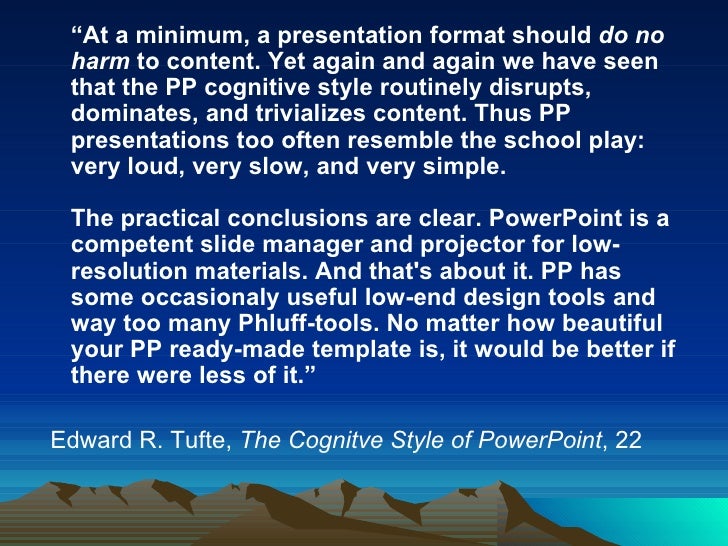 “At a minimum, a presentation format should do no harm to content. Yet again and again we have seen that the PP cognitive style routinely disrupts, dominates, and trivializes content. Thus PP presentations too often resemble the school play: very loud, very slow, and very simple.

The practical conclusions are clear. PowerPoint is a competent slide manager and projector for low-resolution materials. And that's about it. PP has some occasionaly useful low-end design tools and way too many Phluff-tools. No matter how beautiful your PP ready-made template is, it would be better if there were less of it.”

Edward R. Tufte, The Cognitve Style of PowerPoint, 22